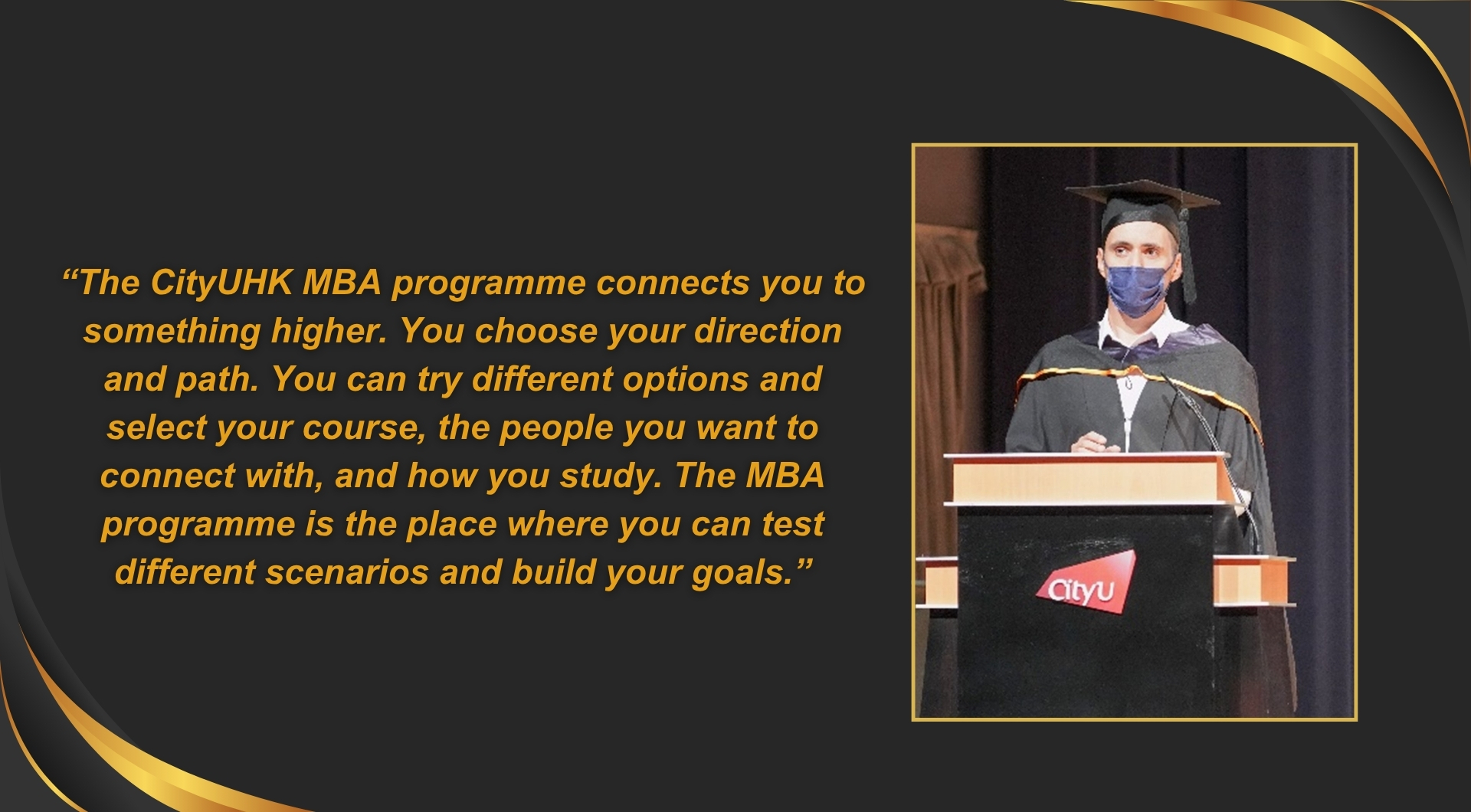 “The CityUHK MBA programme connects you to something higher. You choose your direction and path. You can try different options and select your course, the people you want to connect with, and how you study. The MBA programme is the place where you can test different scenarios and build your goals.”

CityU